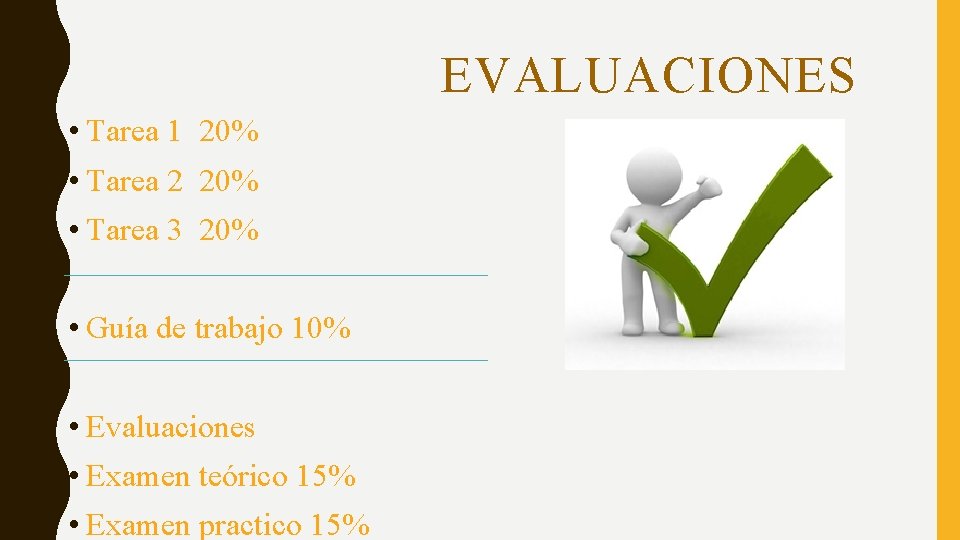 EVALUACIONES

• Tarea 1 20%
• Tarea 2 20%
• Tarea 3 20%

• Guía de trabajo 10%

• Evaluaciones
• Examen teórico 15%
• Examen practico 15%